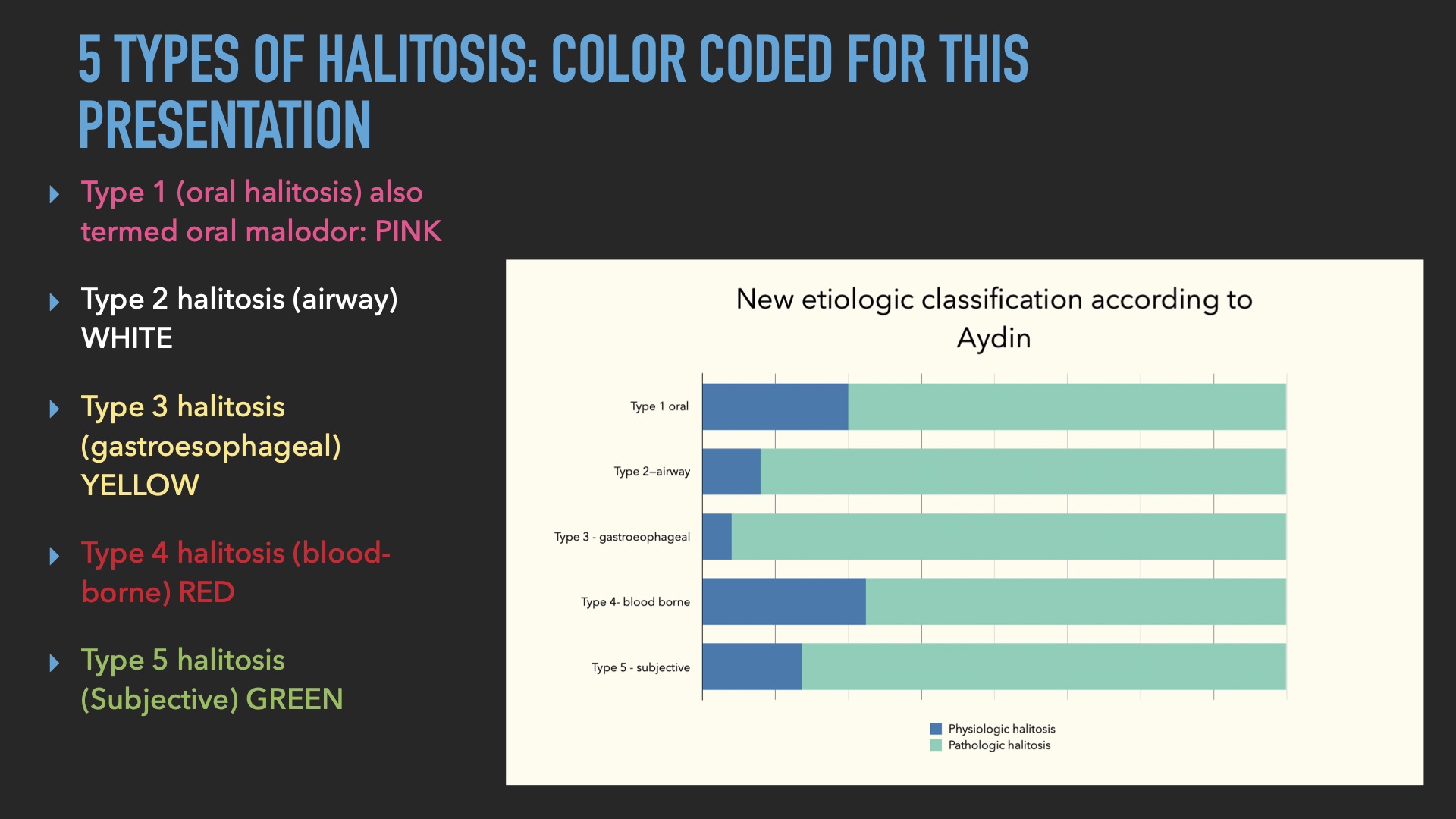 5 TYPES OF HALITOSIS: COLOR CODED FOR THIS PRESENTATION

Type 1 (oral halitosis) also termed oral malodor: PINK

Type 2 halitosis (airway) WHITE

Type 3 halitosis (gastroesophageal) YELLOW

Type 4 halitosis (blood-borne) RED

Type 5 halitosis (Subjective) GREEN

New etiologic classification according to Aydin

Type 1 oral
Type 2–airway
Type 3 - gastroeophageal
Type 4- blood borne
Type 5 - subjective

Physiologic halitosis
Pathologic halitosis